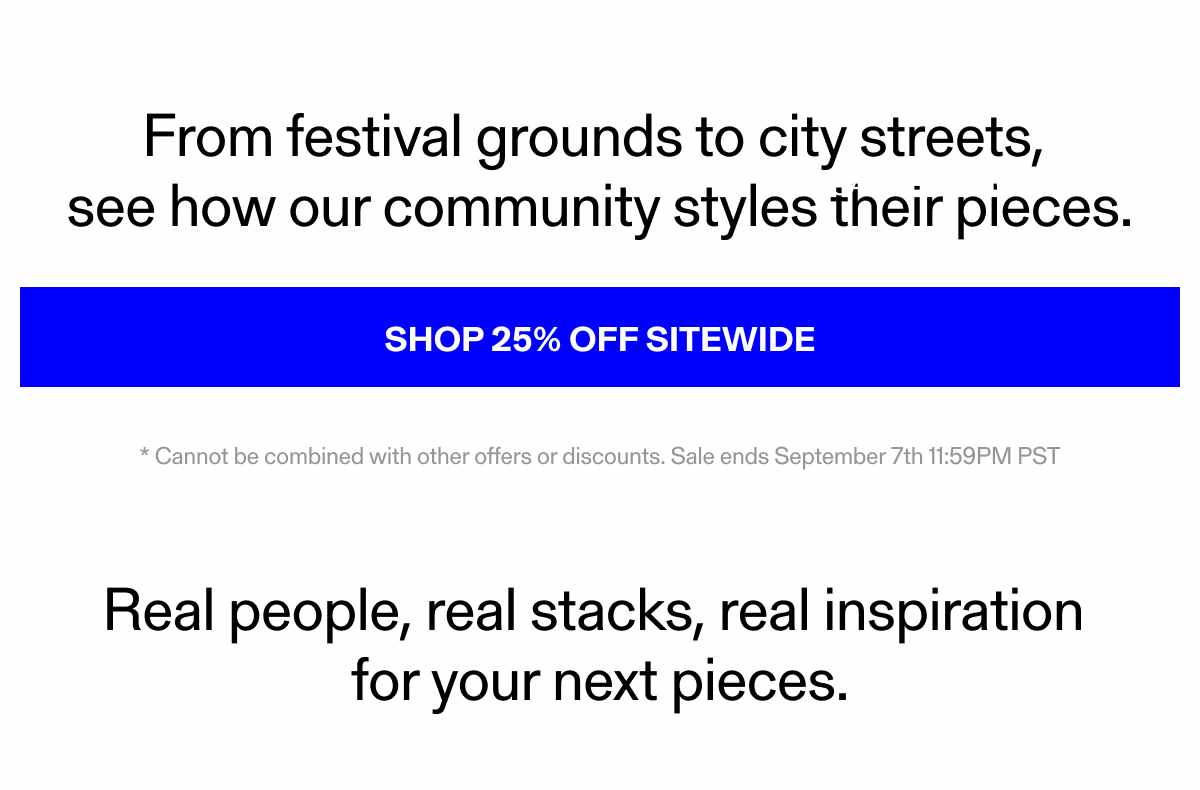 From festival grounds to city streets, see how our community styles their pieces.

SHOP 25% OFF SITEWIDE

* Cannot be combined with other offers or discounts. Sale ends September 7th 11:59PM PST

Real people, real stacks, real inspiration for your next pieces.